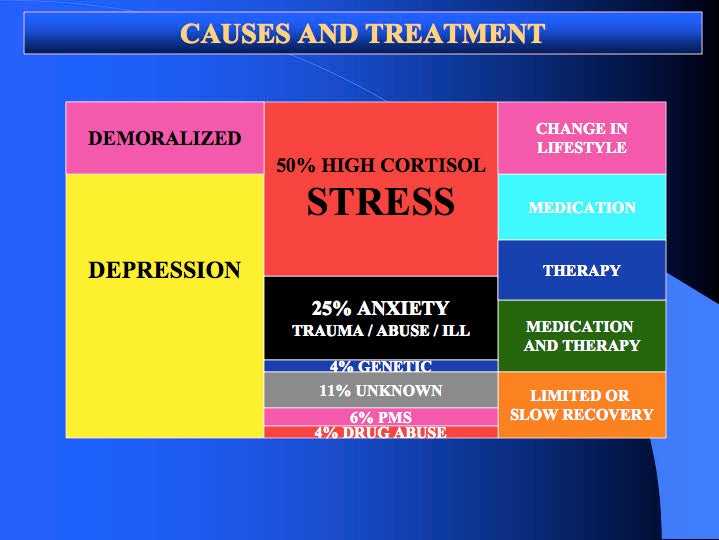 CAUSES AND TREATMENT

DEMORALIZED

DEPRESSION

50% HIGH CORTISOL
STRESS

25% ANXIETY
TRAUMA / ABUSE / ILL

4% GENETIC

11% UNKNOWN

6% PMS

4% DRUG ABUSE

CHANGE IN LIFESTYLE

MEDICATION

THERAPY

MEDICATION AND THERAPY

LIMITED OR SLOW RECOVERY